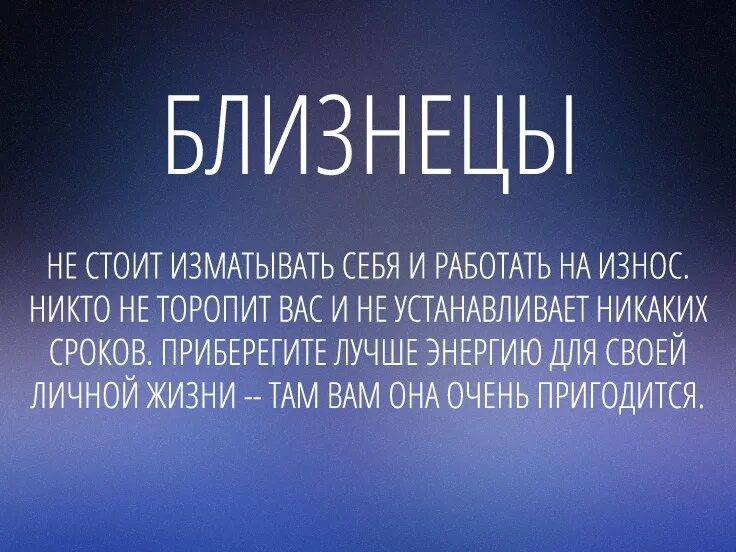 БЛИЗНЕЦЫ

НЕ СТОИТ ИЗМАТЫВАТЬ СЕБЯ И РАБОТАТЬ НА ИЗНОС. НИКТО НЕ ТОРОПИТ ВАС И НЕ УСТАНАВЛИВАЕТ НИКАКИХ СРОКОВ. ПРИБЕРЕГИТЕ ЛУЧШЕ ЭНЕРГИЮ ДЛЯ СВОЕЙ ЛИЧНОЙ ЖИЗНИ -- ТАМ ВАМ ОНА ОЧЕНЬ ПРИГОДИТСЯ.